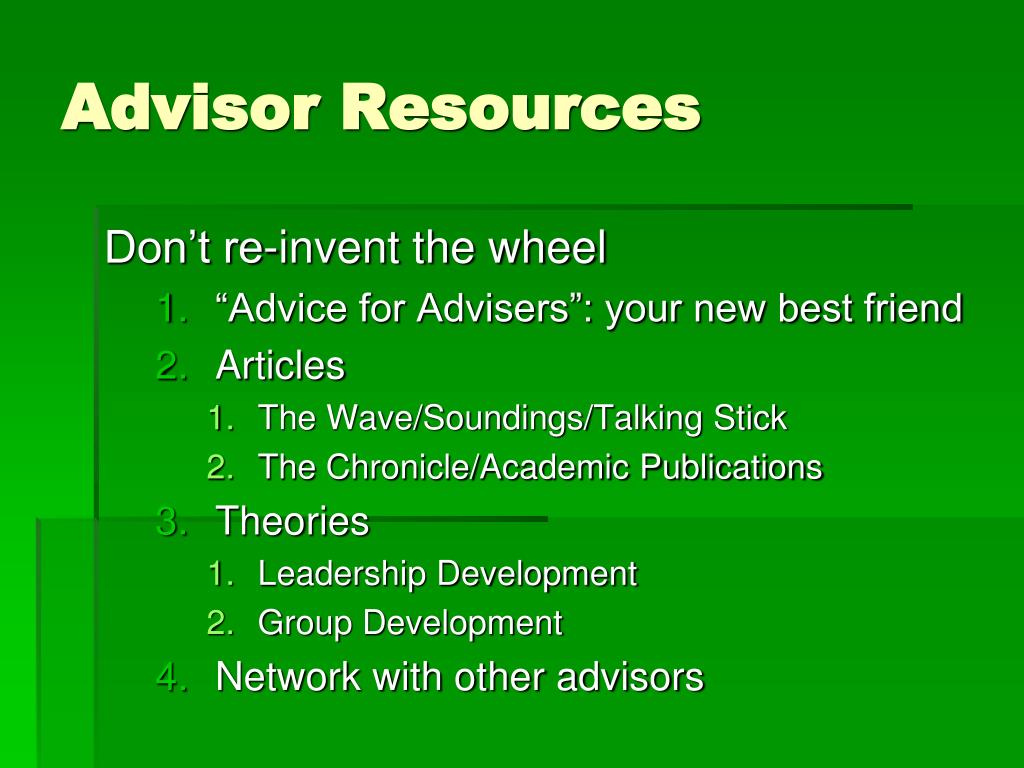 Advisor Resources

Don’t re-invent the wheel
1. “Advice for Advisers”: your new best friend
2. Articles
1. The Wave/Soundings/Talking Stick
2. The Chronicle/Academic Publications
3. Theories
1. Leadership Development
2. Group Development
4. Network with other advisors